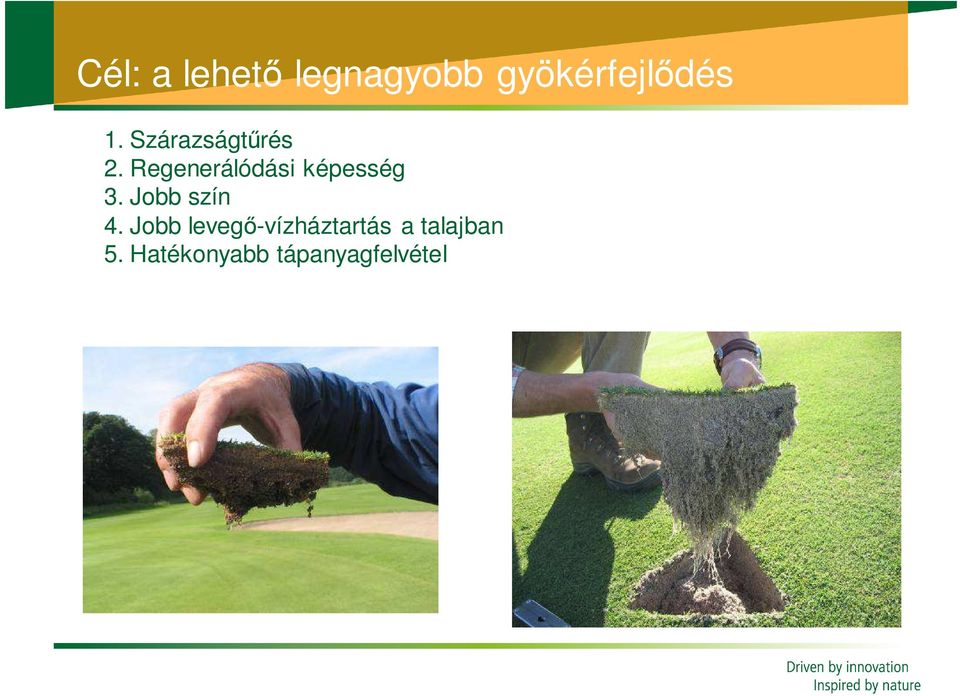 Cél: a lehető legnagyobb gyökérfejlődés

1. Szárazságtűrés
2. Regenerálódási képesség
3. Jobb szín
4. Jobb levegő-vízháztartás a talajban
5. Hatékonyabb tápanyagfelvétel

Driven by innovation
Inspired by nature